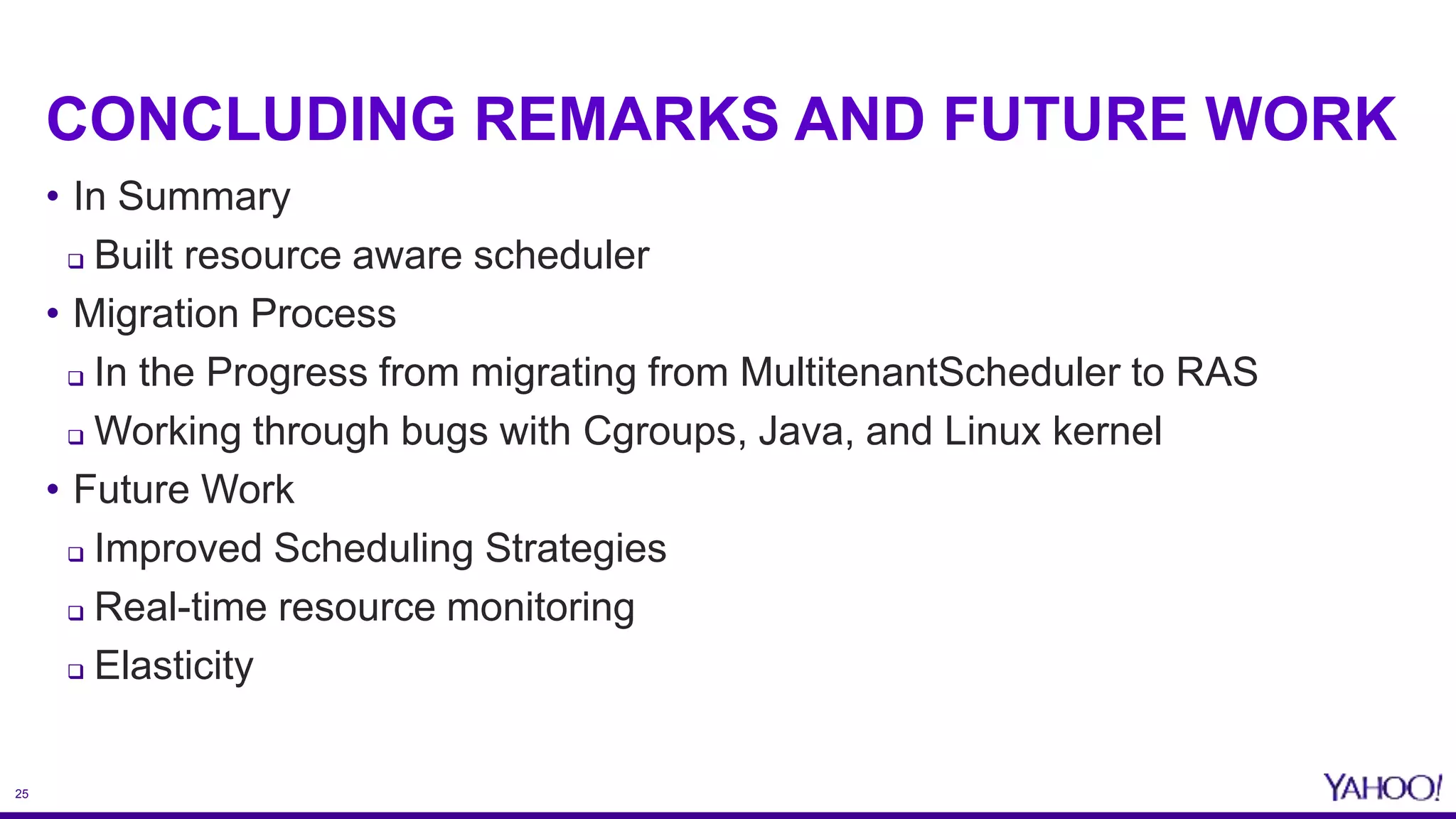 CONCLUDING REMARKS AND FUTURE WORK

• In Summary
❑ Built resource aware scheduler
• Migration Process
❑ In the Progress from migrating from MultitenantScheduler to RAS
❑ Working through bugs with Cgroups, Java, and Linux kernel
• Future Work
❑ Improved Scheduling Strategies
❑ Real-time resource monitoring
❑ Elasticity

25

YAHOO!